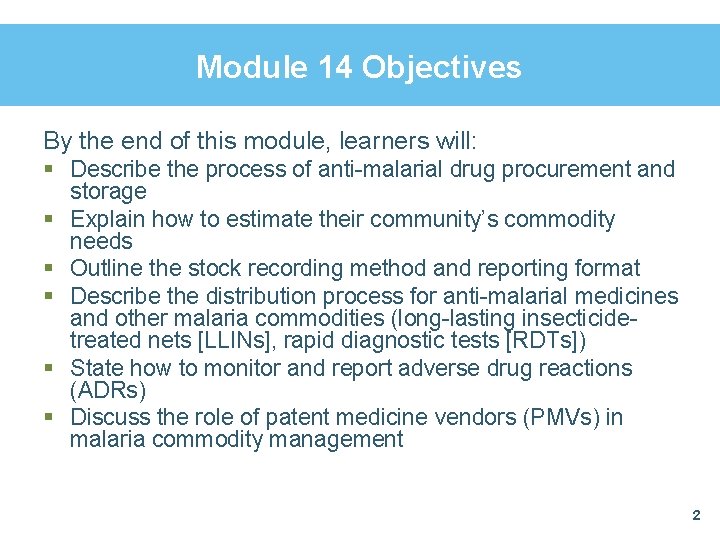 Module 14 Objectives

By the end of this module, learners will:

• Describe the process of anti-malarial drug procurement and storage
• Explain how to estimate their community's commodity needs
• Outline the stock recording method and reporting format
• Describe the distribution process for anti-malarial medicines and other malaria commodities (long-lasting insecticide-treated nets [LLINs], rapid diagnostic tests [RDTs])
• State how to monitor and report adverse drug reactions (ADRs)
• Discuss the role of patent medicine vendors (PMVs) in malaria commodity management

2